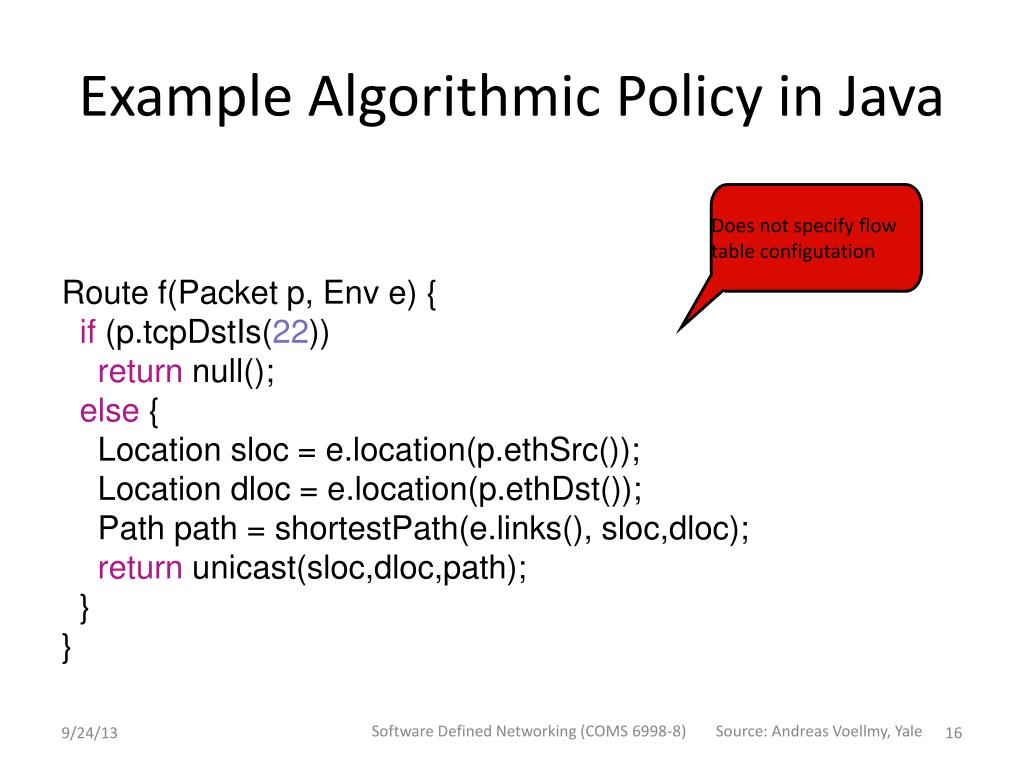 Example Algorithmic Policy in Java

Does not specify flow table configutation

Route f(Packet p, Env e) {
  if (p.tcpDstIs(22))
    return null();
  else {
    Location sloc = e.location(p.ethSrc());
    Location dloc = e.location(p.ethDst());
    Path path = shortestPath(e.links(), sloc,dloc);
    return unicast(sloc,dloc,path);
  }
}

9/24/13

Software Defined Networking (COMS 6998-8)

Source: Andreas Voellmy, Yale

16